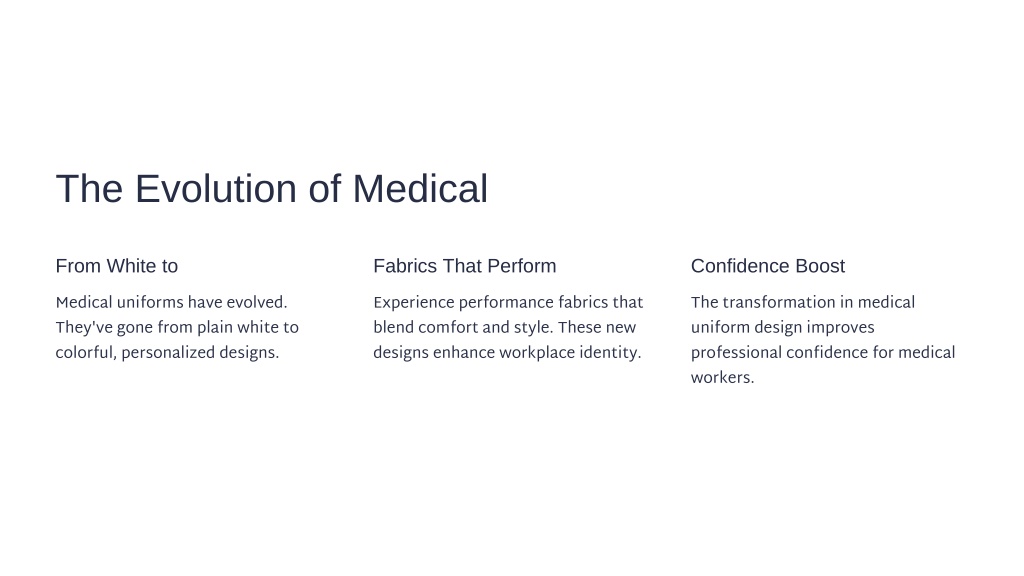 The Evolution of Medical

From White to

Medical uniforms have evolved. They've gone from plain white to colorful, personalized designs.

Fabrics That Perform

Experience performance fabrics that blend comfort and style. These new designs enhance workplace identity.

Confidence Boost

The transformation in medical uniform design improves professional confidence for medical workers.